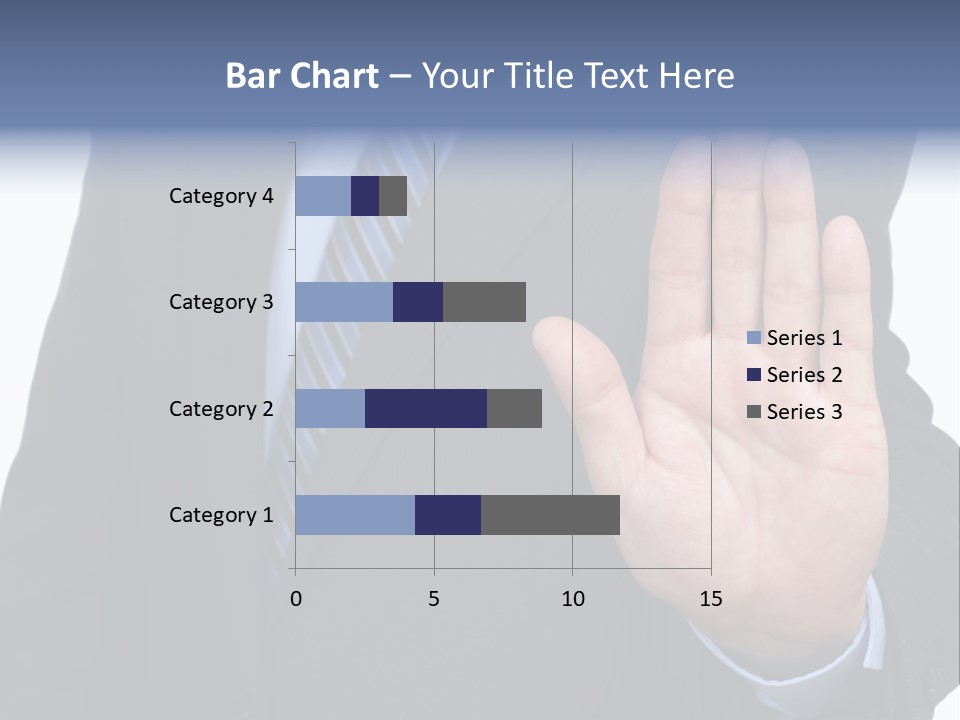 Bar Chart – Your Title Text Here

Category 4
Category 3
Category 2
Category 1

0
5
10
15

Series 1
Series 2
Series 3